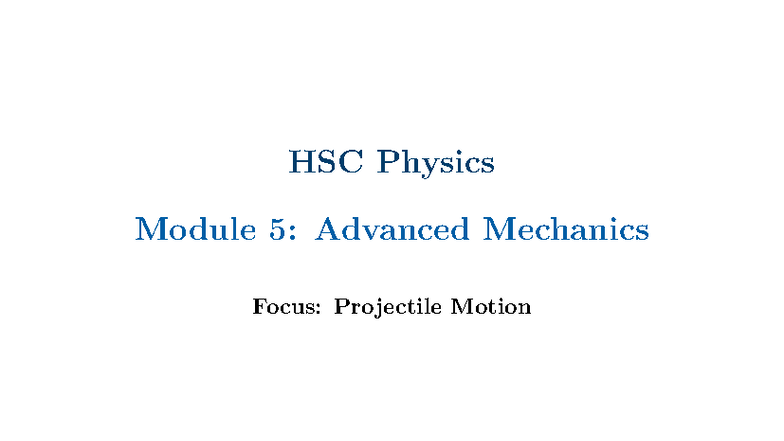 HSC Physics

Module 5: Advanced Mechanics

Focus: Projectile Motion